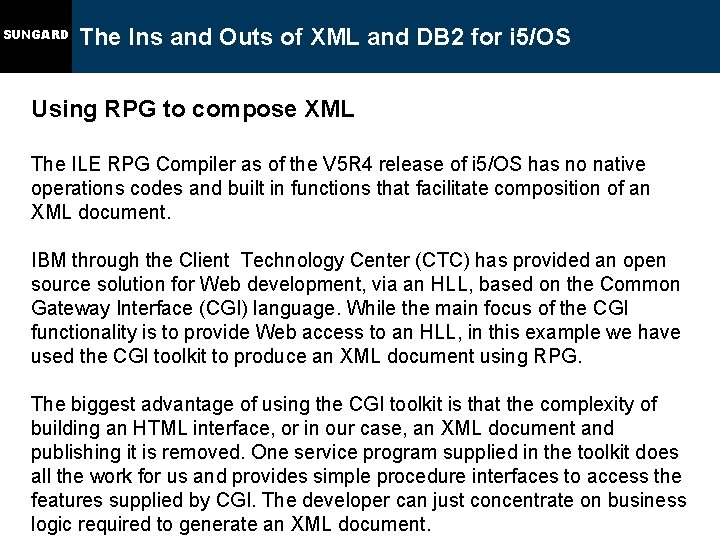 SUNGARD The Ins and Outs of XML and DB2 for i5/OS

Using RPG to compose XML

The ILE RPG Compiler as of the V5R4 release of i5/OS has no native operations codes and built in functions that facilitate composition of an XML document.

IBM through the Client Technology Center (CTC) has provided an open source solution for Web development, via an HLL, based on the Common Gateway Interface (CGI) language. While the main focus of the CGI functionality is to provide Web access to an HLL, in this example we have used the CGI toolkit to produce an XML document using RPG.

The biggest advantage of using the CGI toolkit is that the complexity of building an HTML interface, or in our case, an XML document and publishing it is removed. One service program supplied in the toolkit does all the work for us and provides simple procedure interfaces to access the features supplied by CGI. The developer can just concentrate on business logic required to generate an XML document.